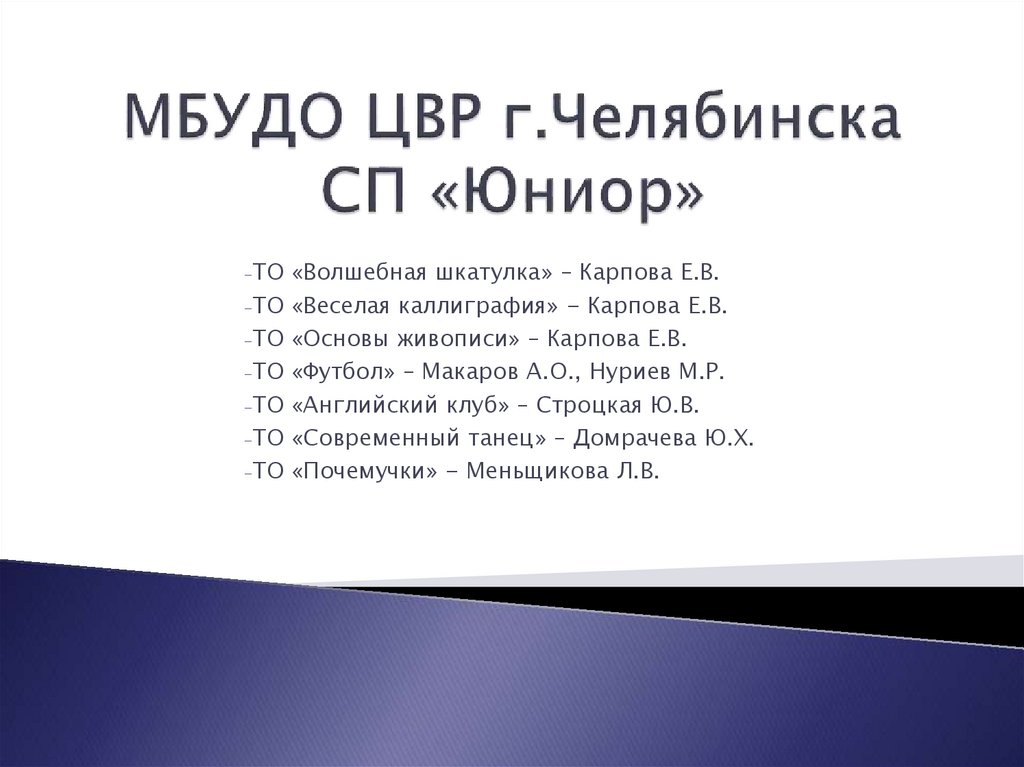 МБУДО ЦВР г.Челябинска
СП «Юниор»

-ТО «Волшебная шкатулка» – Карпова Е.В.
-ТО «Веселая каллиграфия» - Карпова Е.В.
-ТО «Основы живописи» – Карпова Е.В.
-ТО «Футбол» – Макаров А.О., Нуриев М.Р.
-ТО «Английский клуб» – Строцкая Ю.В.
-ТО «Современный танец» – Домрачева Ю.Х.
-ТО «Почемучки» - Меньщикова Л.В.